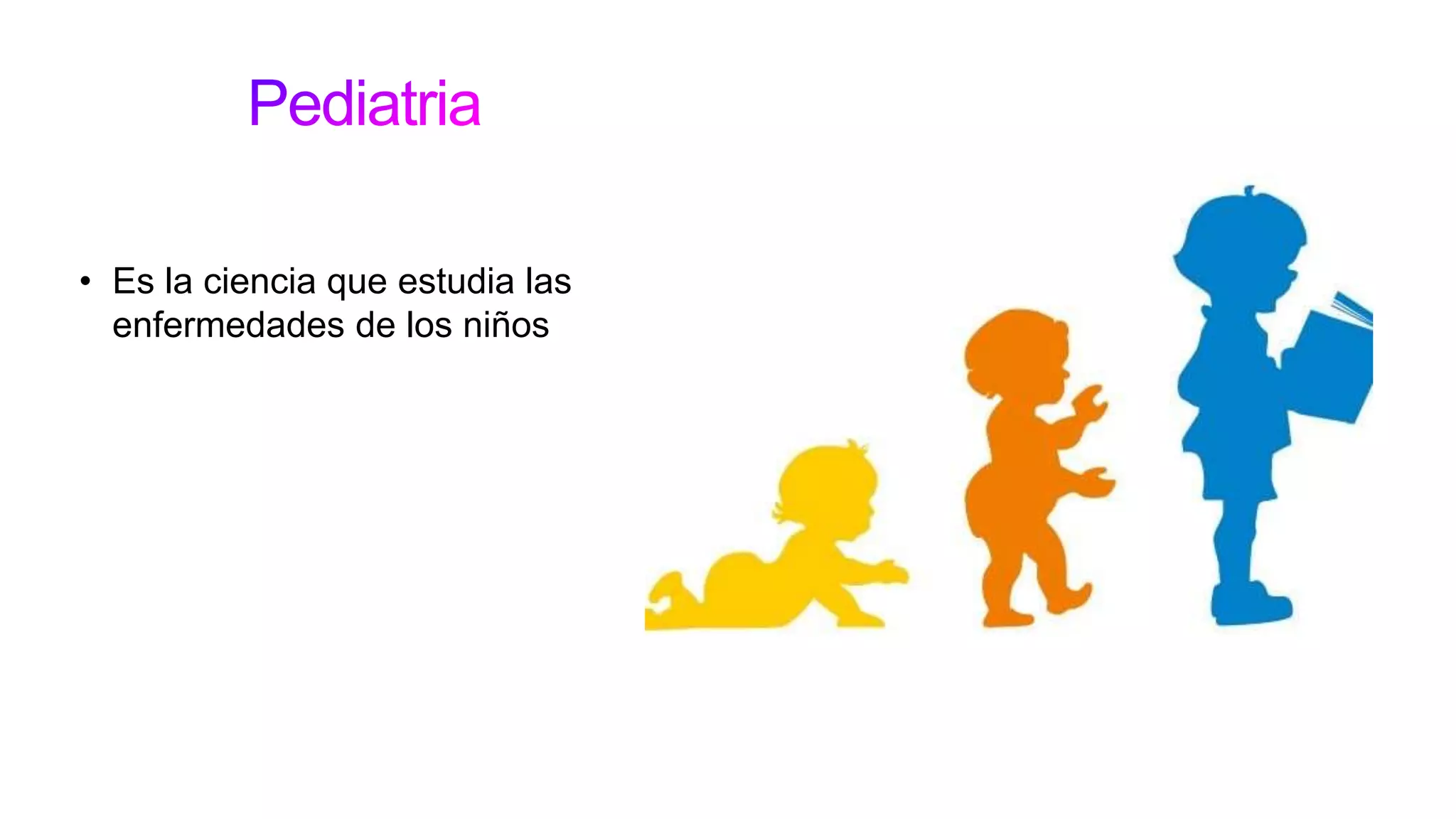 Pediatria

• Es la ciencia que estudia las enfermedades de los niños